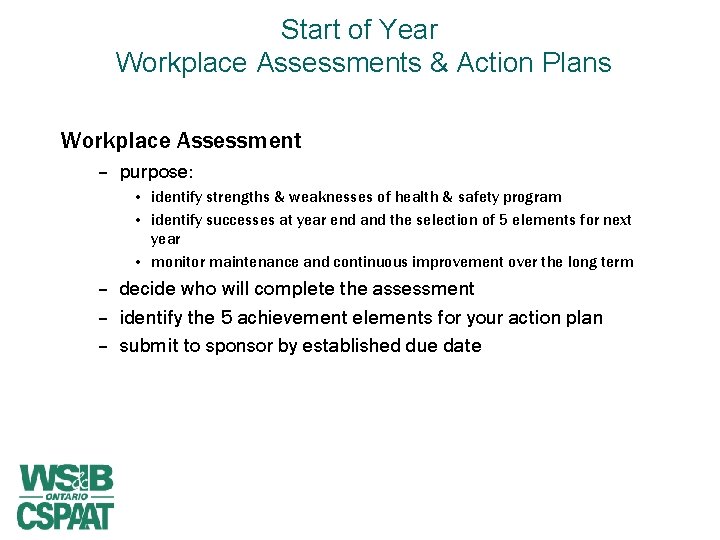 Start of Year
Workplace Assessments & Action Plans

Workplace Assessment

– purpose:
  • identify strengths & weaknesses of health & safety program
  • identify successes at year end and the selection of 5 elements for next year
  • monitor maintenance and continuous improvement over the long term
– decide who will complete the assessment
– identify the 5 achievement elements for your action plan
– submit to sponsor by established due date

WSIB
ONTARIO
CSPAAT